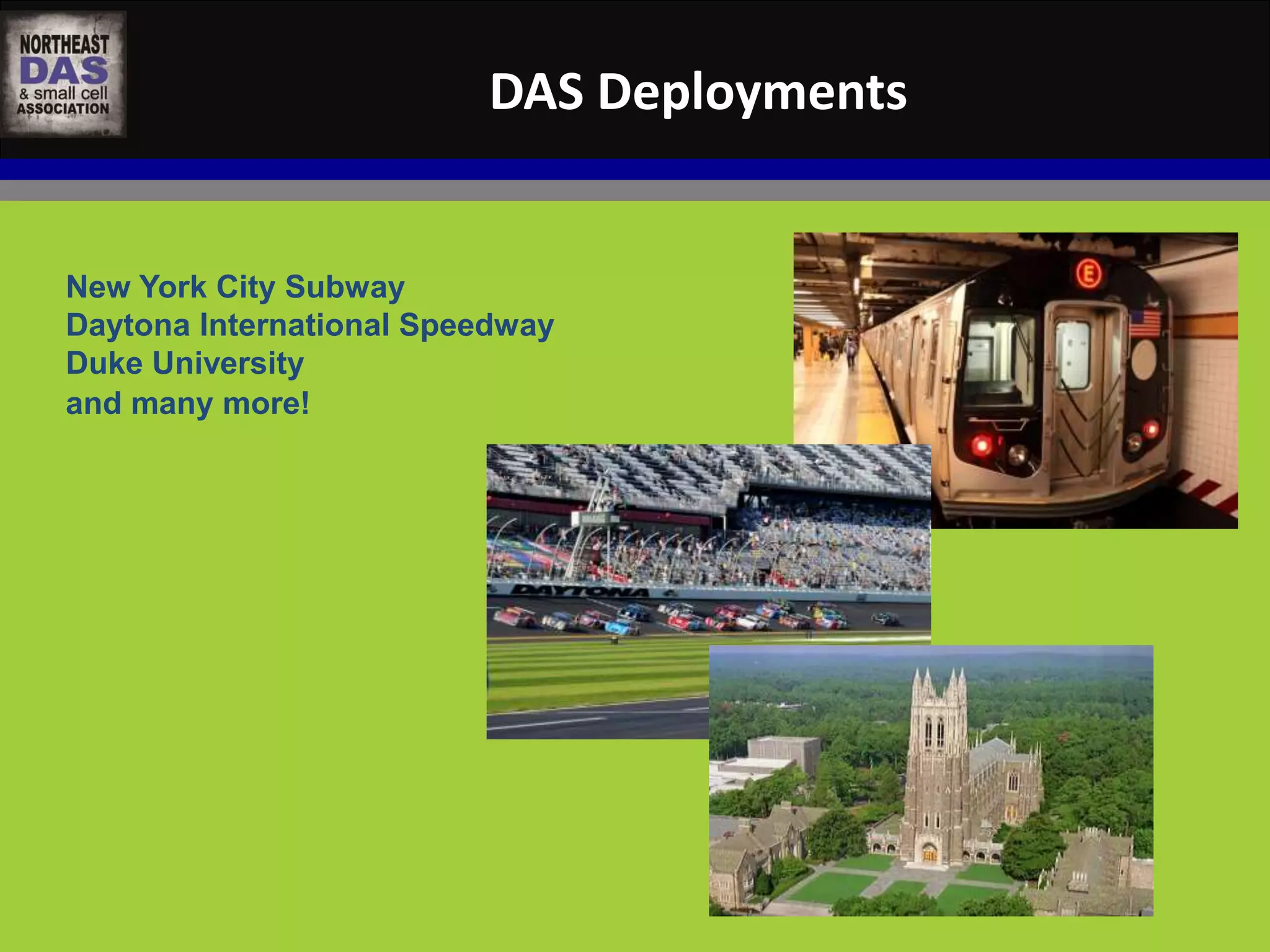 NORTHEAST
DAS
& small cell
ASSOCIATION

DAS Deployments

New York City Subway
Daytona International Speedway
Duke University
and many more!

E

DAYTONA